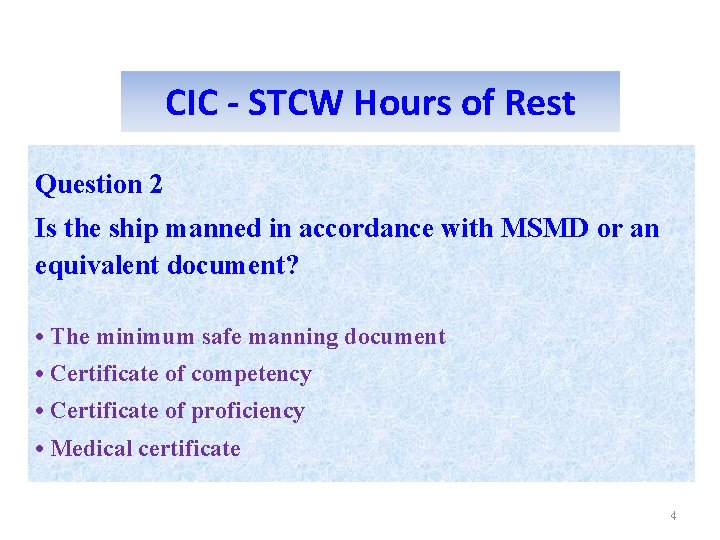 CIC - STCW Hours of Rest

Question 2

Is the ship manned in accordance with MSMD or an equivalent document?

• The minimum safe manning document
• Certificate of competency
• Certificate of proficiency
• Medical certificate

4